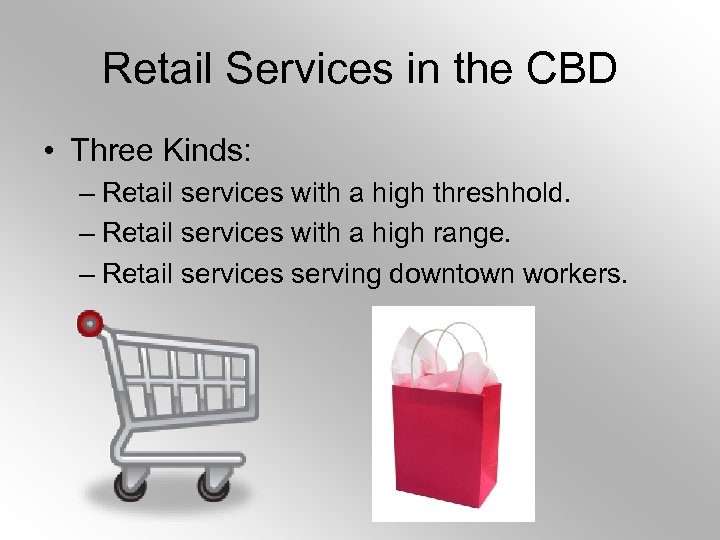 Retail Services in the CBD

• Three Kinds:
– Retail services with a high threshhold.
– Retail services with a high range.
– Retail services serving downtown workers.